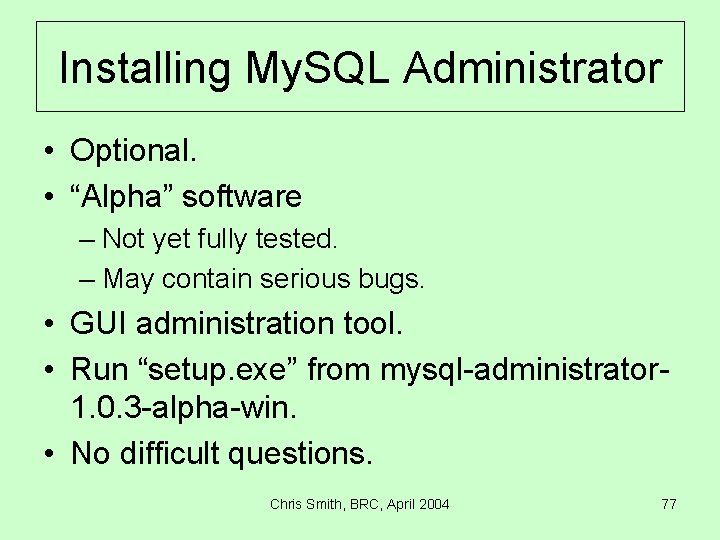 Installing MySQL Administrator

• Optional.
• “Alpha” software
– Not yet fully tested.
– May contain serious bugs.
• GUI administration tool.
• Run “setup.exe” from mysql-administrator-1.0.3-alpha-win.
• No difficult questions.

Chris Smith, BRC, April 2004

77